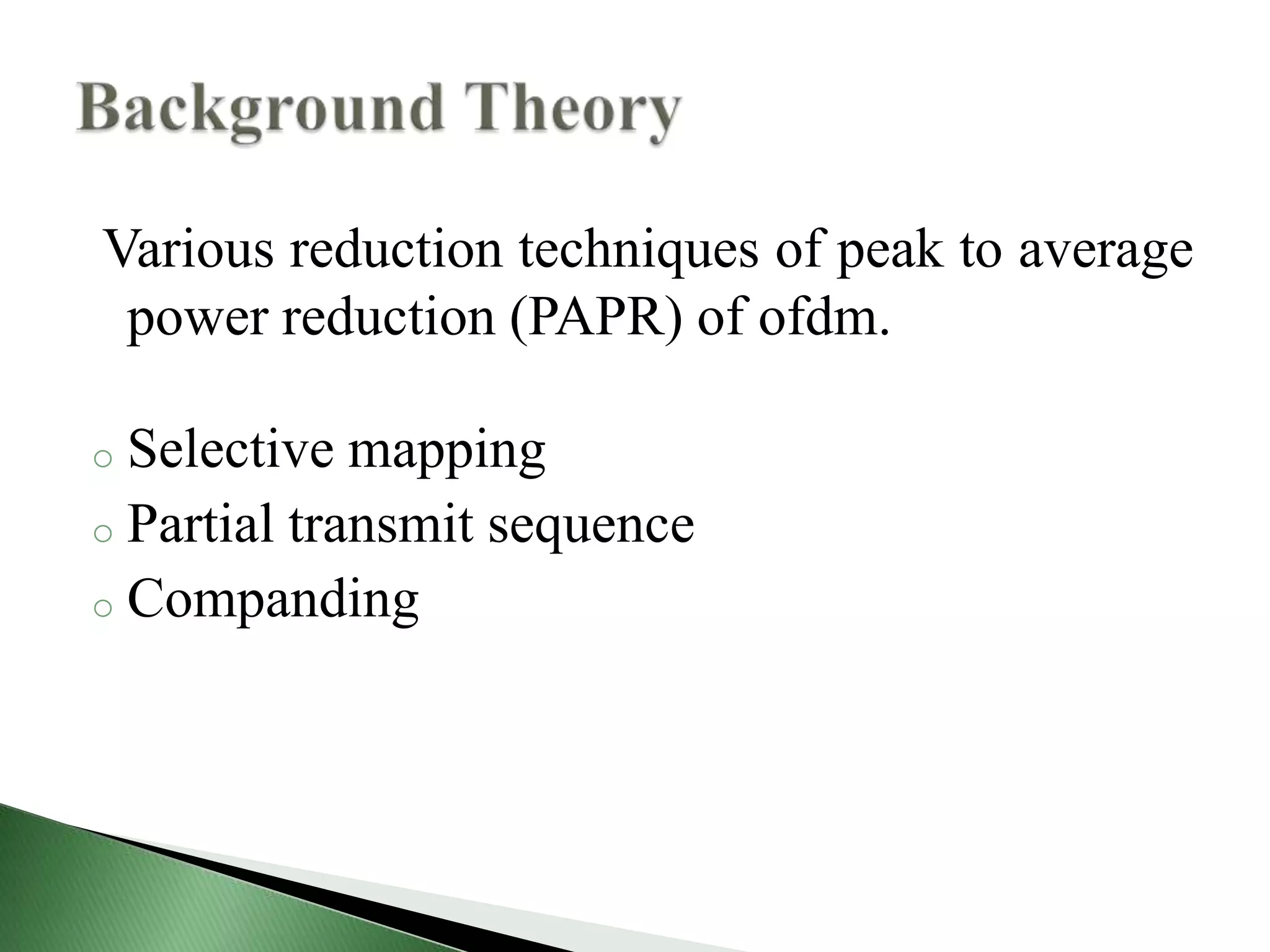 Background Theory

Various reduction techniques of peak to average power reduction (PAPR) of ofdm.

o Selective mapping
o Partial transmit sequence
o Companding